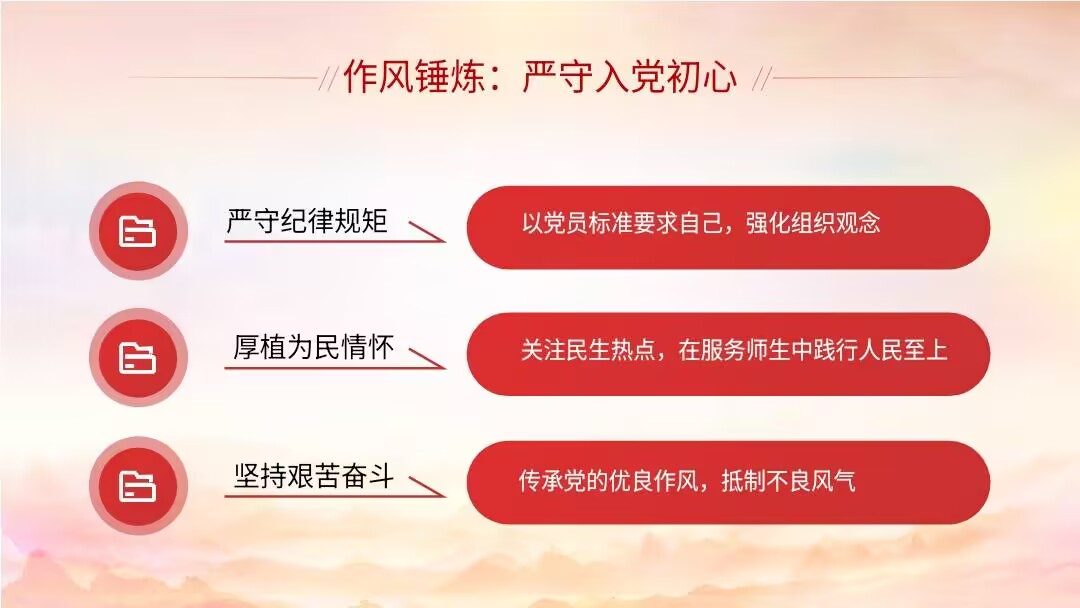 作风锤炼：严守入党初心

严守纪律规矩

以党员标准要求自己，强化组织观念

厚植为民情怀

关注民生热点，在服务师生中践行人民至上

坚持艰苦奋斗

传承党的优良作风，抵制不良风气